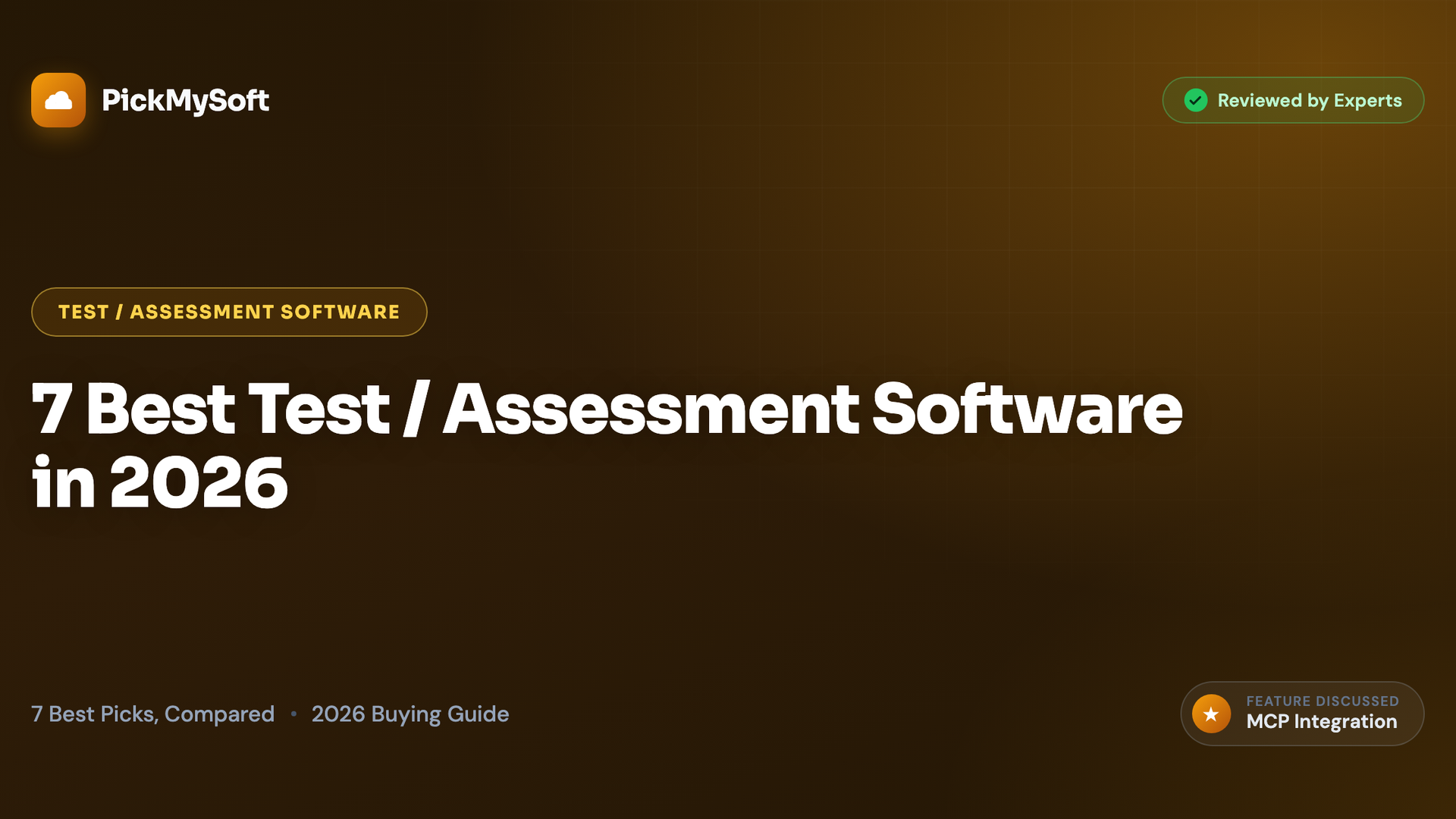 PickMySoft

Reviewed by Experts

TEST / ASSESSMENT SOFTWARE

7 Best Test / Assessment Software in 2026

7 Best Picks, Compared • 2026 Buying Guide

FEATURE DISCUSSED
MCP Integration